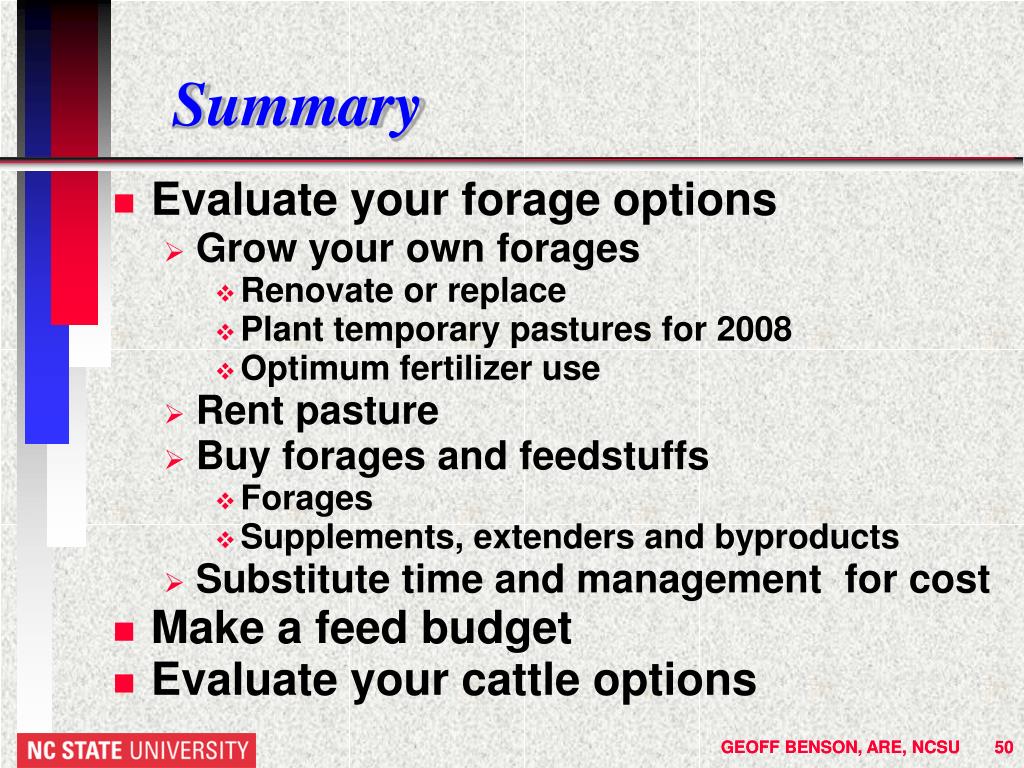 Summary

Evaluate your forage options
Grow your own forages
Renovate or replace
Plant temporary pastures for 2008
Optimum fertilizer use
Rent pasture
Buy forages and feedstuffs
Forages
Supplements, extenders and byproducts
Substitute time and management for cost
Make a feed budget
Evaluate your cattle options

NC STATE UNIVERSITY

GEOFF BENSON, ARE, NCSU 50